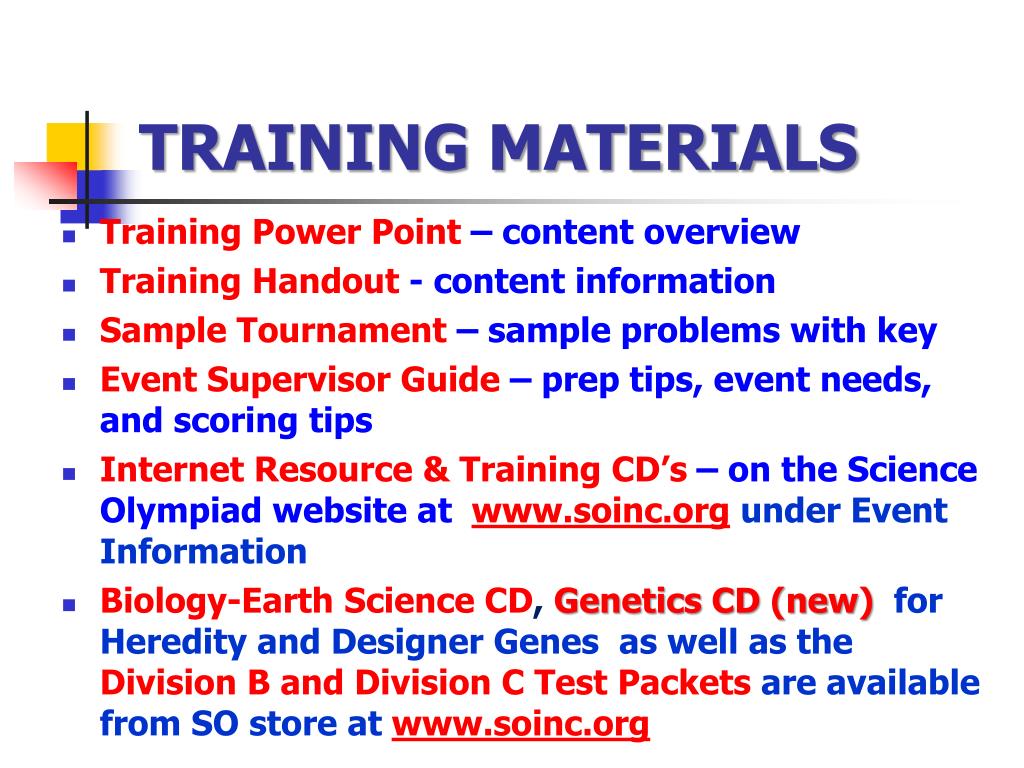 TRAINING MATERIALS

- Training Power Point – content overview
- Training Handout - content information
- Sample Tournament – sample problems with key
- Event Supervisor Guide – prep tips, event needs, and scoring tips
- Internet Resource & Training CD's – on the Science Olympiad website at www.soinc.org under Event Information
- Biology-Earth Science CD, Genetics CD (new) for Heredity and Designer Genes as well as the Division B and Division C Test Packets are available from SO store at www.soinc.org